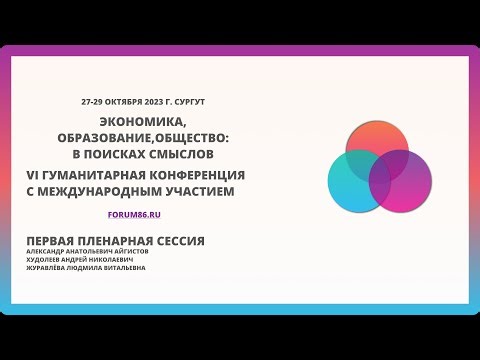 27-29 ОКТЯБРЯ 2023 Г. СУРГУТ

ЭКОНОМИКА, ОБРАЗОВАНИЕ,ОБЩЕСТВО: В ПОИСКАХ СМЫСЛОВ

VI ГУМАНИТАРНАЯ КОНФЕРЕНЦИЯ С МЕЖДУНАРОДНЫМ УЧАСТИЕМ

FORUM86.RU

ПЕРВАЯ ПЛЕНАРНАЯ СЕССИЯ
АЛЕКСАНДР АНАТОЛЬЕВИЧ АЙГИСТОВ
ХУДОЛЕЕВ АНДРЕЙ НИКОЛАЕВИЧ
ЖУРАВЛЁВА ЛЮДМИЛА ВИТАЛЬЕВНА